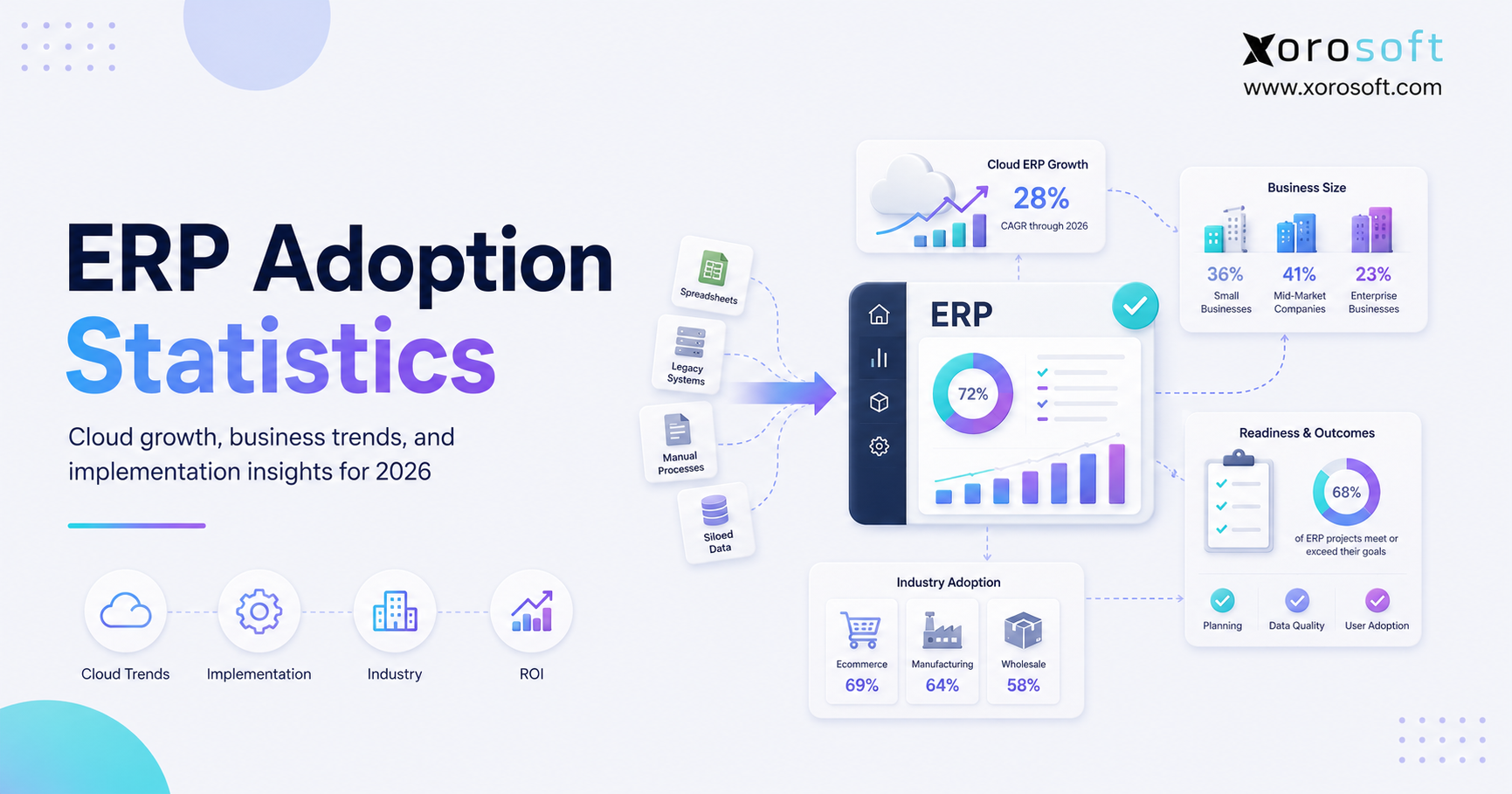 xorosoft
www.xorosoft.com

ERP Adoption Statistics

Cloud growth, business trends, and implementation insights for 2026

Cloud Trends
Implementation
Industry
ROI

Spreadsheets
Legacy Systems
Manual Processes
Siloed Data

Cloud ERP Growth
28%
CAGR through 2026

ERP
72%

Business Size
36%
Small Businesses
41%
Mid-Market Companies
23%
Enterprise Businesses

Readiness & Outcomes
68%
of ERP projects meet or exceed their goals
Planning
Data Quality
User Adoption

Industry Adoption
Ecommerce
69%
Manufacturing
64%
Wholesale
58%